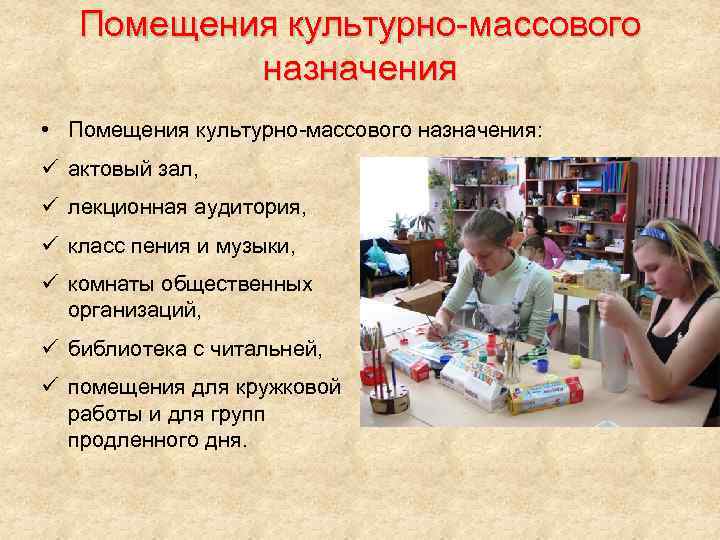 Помещения культурно-массового назначения

• Помещения культурно-массового назначения:

✓ актовый зал,

✓ лекционная аудитория,

✓ класс пения и музыки,

✓ комнаты общественных организаций,

✓ библиотека с читальней,

✓ помещения для кружковой работы и для групп продленного дня.